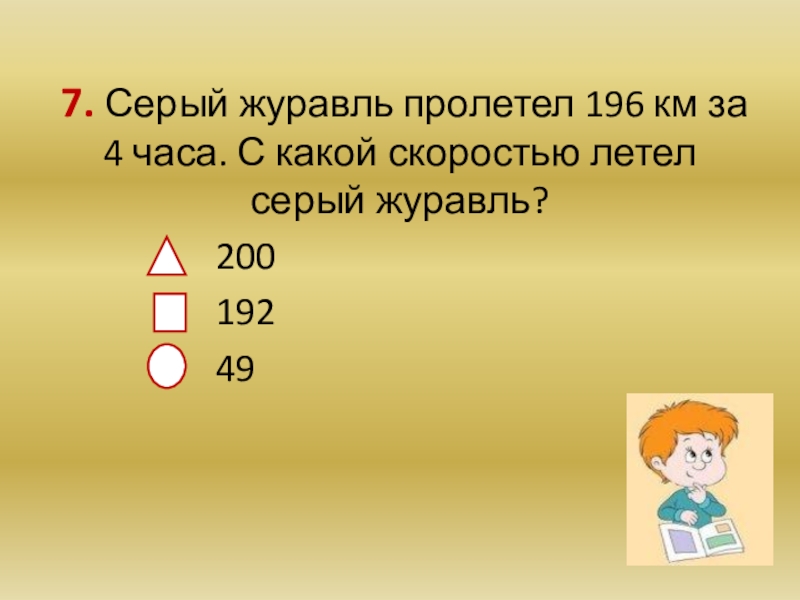 7. Серый журавль пролетел 196 км за 4 часа. С какой скоростью летел серый журавль?

200
192
49